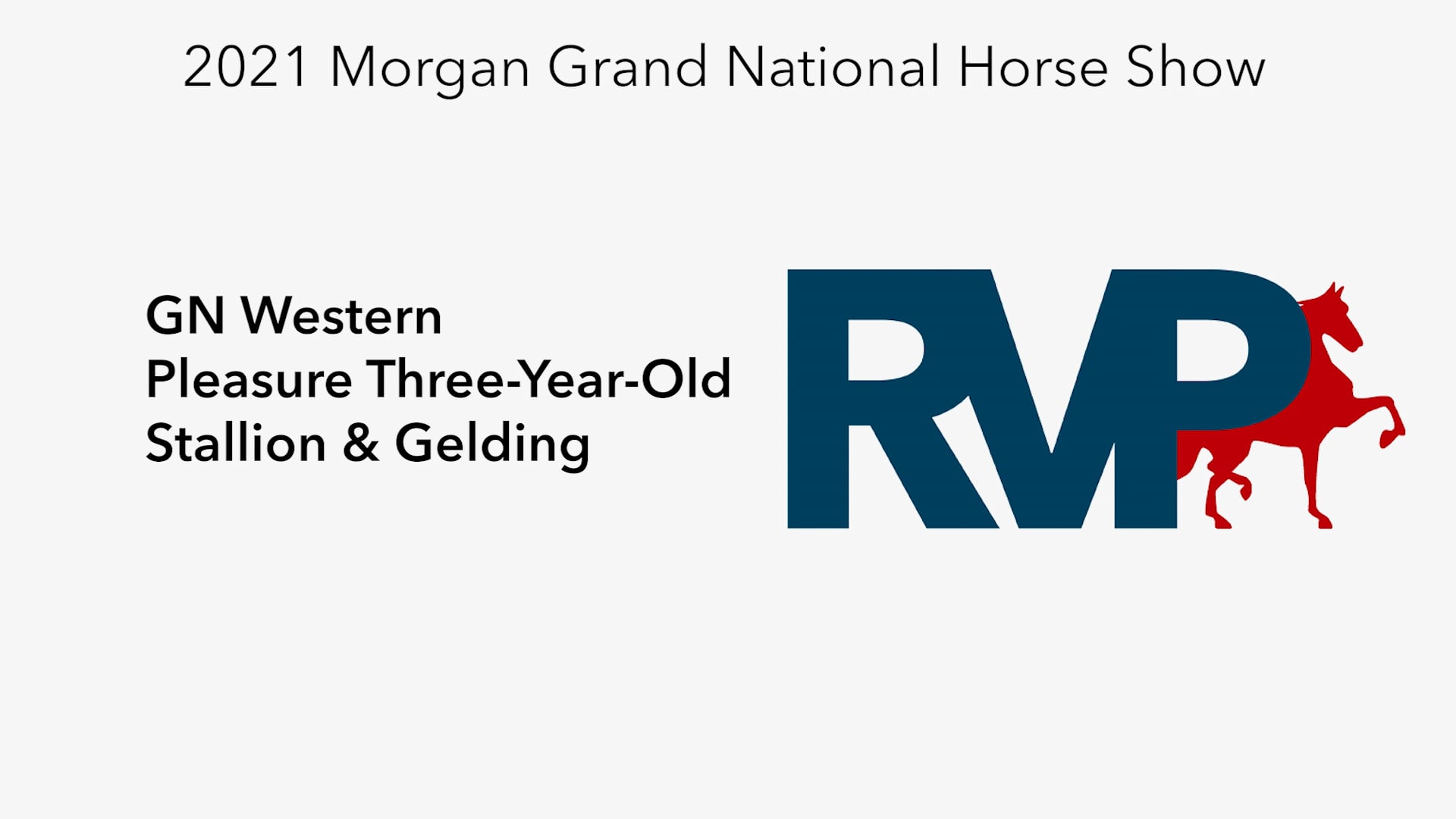 2021 Morgan Grand National Horse Show

GN Western
Pleasure Three-Year-Old
Stallion & Gelding

RVP